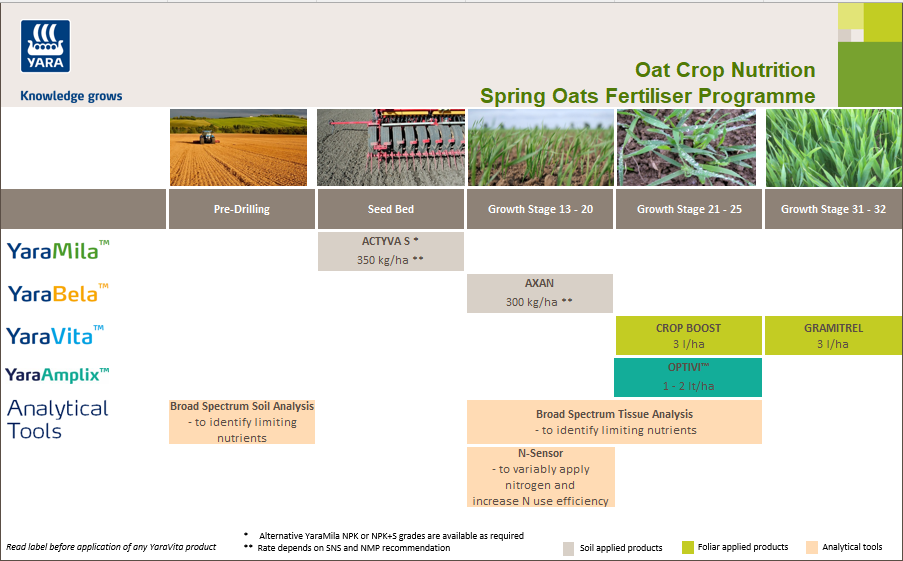 YARA
Knowledge grows

Oat Crop Nutrition
Spring Oats Fertiliser Programme

| | Pre-Drilling | Seed Bed | Growth Stage 13 - 20 | Growth Stage 21 - 25 | Growth Stage 31 - 32 |
|---|---|---|---|---|---|
| YaraMila™ | | ACTYVA S * 350 kg/ha ** | | | |
| YaraBela™ | | | AXAN 300 kg/ha ** | | |
| YaraVita™ | | | | CROP BOOST 3 l/ha | GRAMITREL 3 l/ha |
| YaraAmplix™ | | | | OPTIVI™ 1 - 2 lt/ha | |
| Analytical Tools | Broad Spectrum Soil Analysis - to identify limiting nutrients | | Broad Spectrum Tissue Analysis - to identify limiting nutrients | | |
| | | | N-Sensor - to variably apply nitrogen and increase N use efficiency | | |

Read label before application of any YaraVita product

* Alternative YaraMila NPK or NPK+S grades are available as required
** Rate depends on SNS and NMP recommendation

Soil applied products
Foliar applied products
Analytical tools